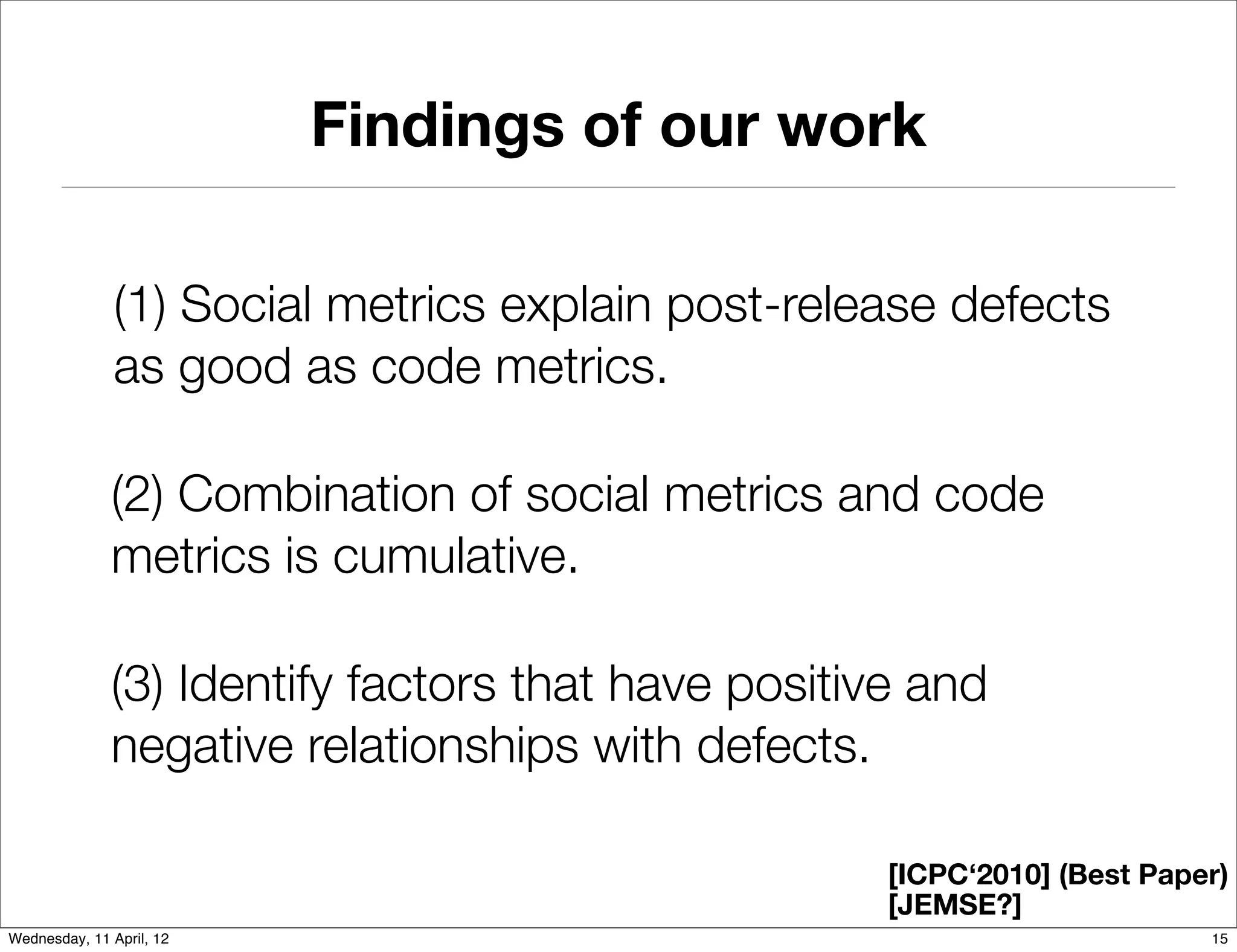 Findings of our work

(1) Social metrics explain post-release defects as good as code metrics.

(2) Combination of social metrics and code metrics is cumulative.

(3) Identify factors that have positive and negative relationships with defects.

[ICPC‘2010] (Best Paper)
[JEMSE?]

Wednesday, 11 April, 12

15